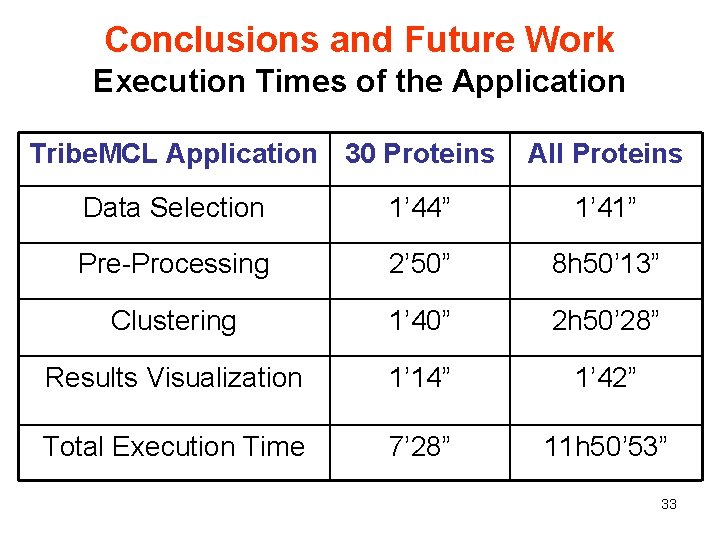 Conclusions and Future Work
Execution Times of the Application

| TribeMCL Application | 30 Proteins | All Proteins |
|---|---|---|
| Data Selection | 1’44” | 1’41” |
| Pre-Processing | 2’50” | 8h50’13” |
| Clustering | 1’40” | 2h50’28” |
| Results Visualization | 1’14” | 1’42” |
| Total Execution Time | 7’28” | 11h50’53” |

33